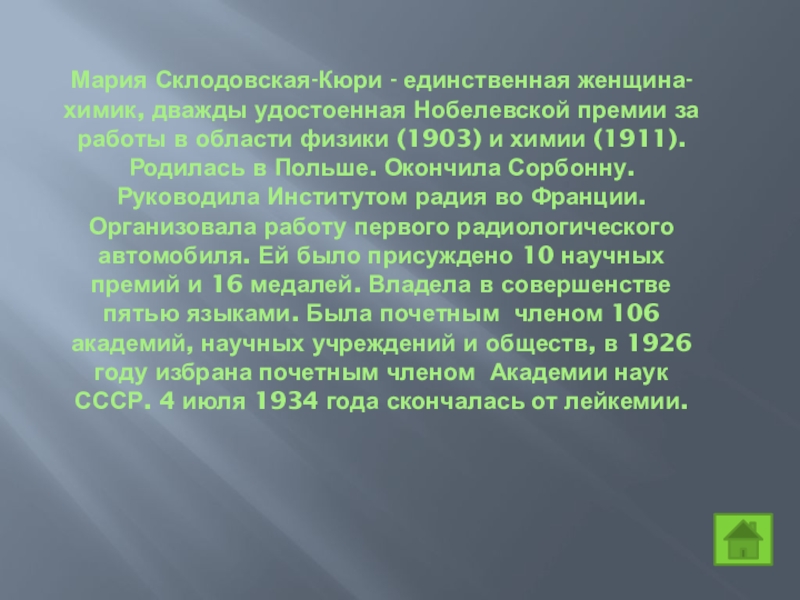 Мария Склодовская-Кюри - единственная женщина-химик, дважды удостоенная Нобелевской премии за работы в области физики (1903) и химии (1911). Родилась в Польше. Окончила Сорбонну. Руководила Институтом радия во Франции. Организовала работу первого радиологического автомобиля. Ей было присуждено 10 научных премий и 16 медалей. Владела в совершенстве пятью языками. Была почетным членом 106 академий, научных учреждений и обществ, в 1926 году избрана почетным членом Академии наук СССР. 4 июля 1934 года скончалась от лейкемии.